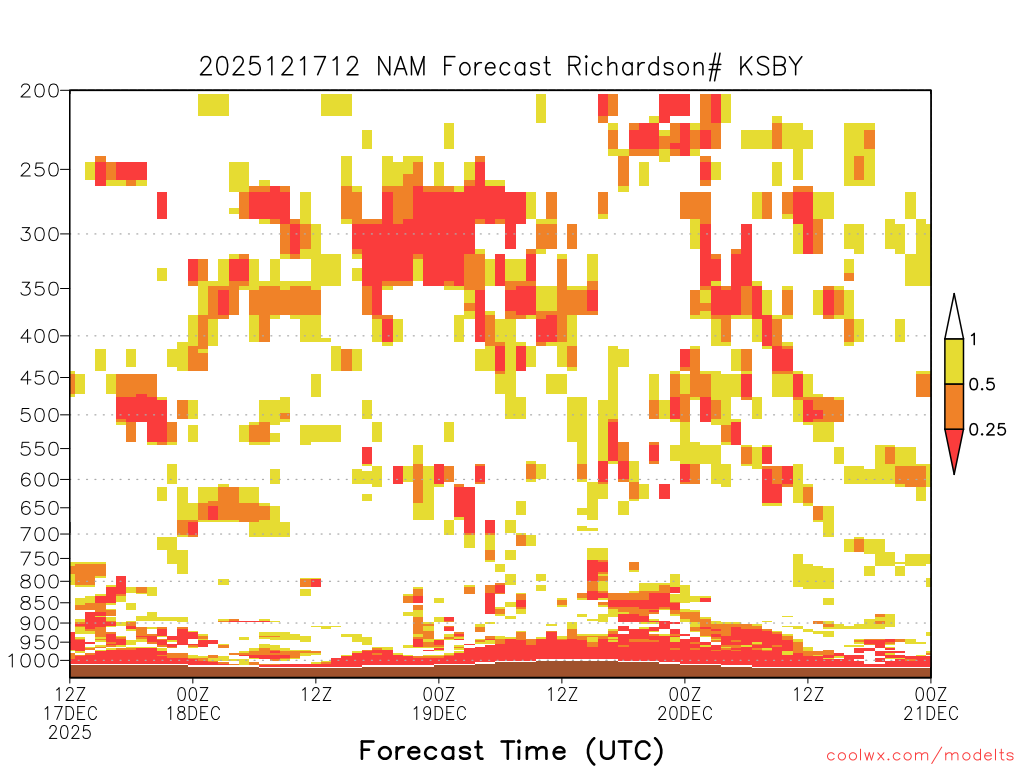 2025121712 NAM Forecast Richardson# KSBY

200
250
300
350
400
450
500
550
600
650
700
750
800
850
900
950
1000

1
0.5
0.25

12Z 17DEC 2025
00Z 18DEC
12Z
00Z 19DEC
12Z
00Z 20DEC
12Z
00Z 21DEC

Forecast Time (UTC)

coolwx.com/modelts